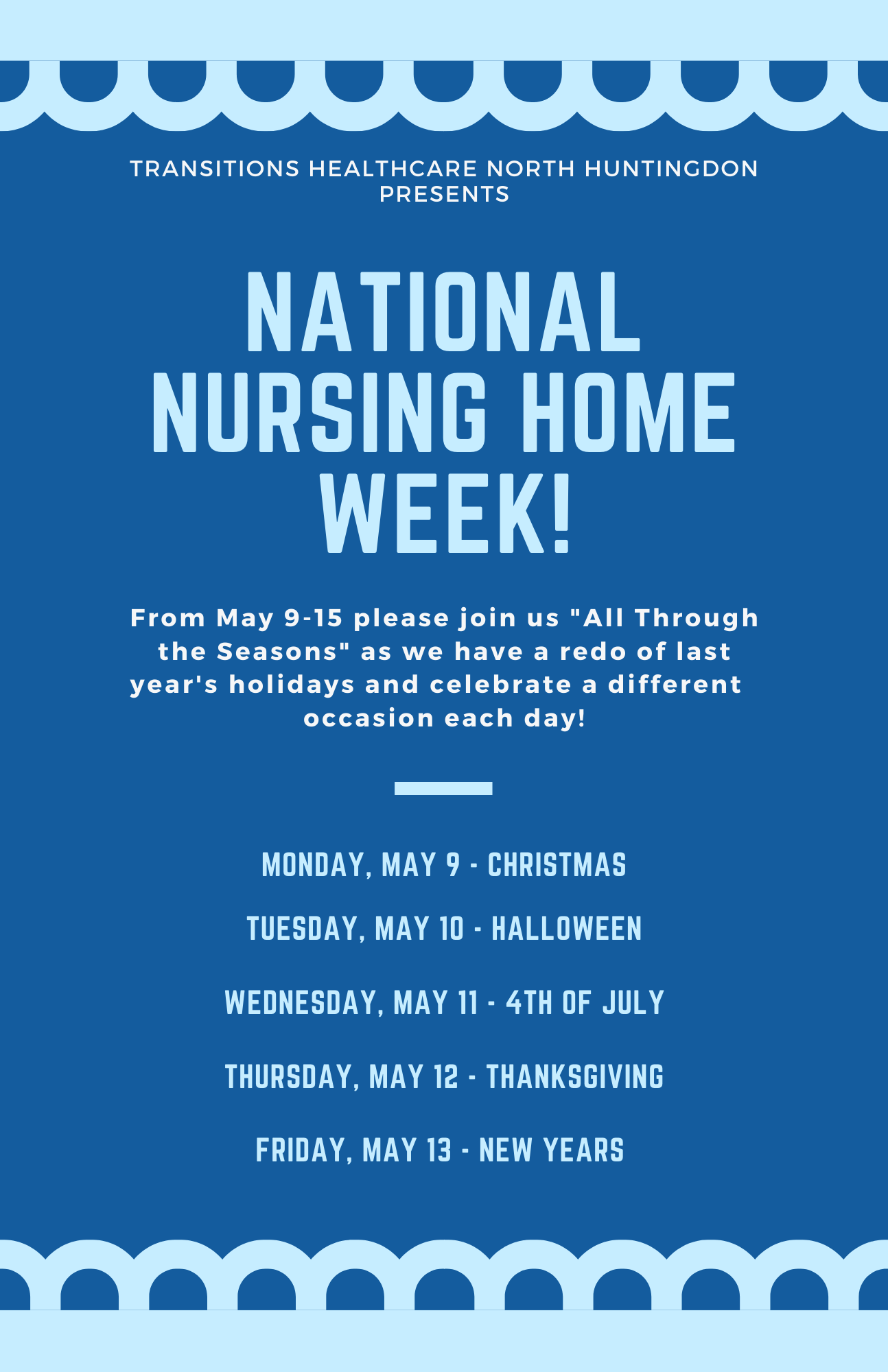 TRANSITIONS HEALTHCARE NORTH HUNTINGDON PRESENTS

NATIONAL NURSING HOME WEEK!

From May 9-15 please join us "All Through the Seasons" as we have a redo of last year's holidays and celebrate a different occasion each day!

MONDAY, MAY 9 - CHRISTMAS

TUESDAY, MAY 10 - HALLOWEEN

WEDNESDAY, MAY 11 - 4TH OF JULY

THURSDAY, MAY 12 - THANKSGIVING

FRIDAY, MAY 13 - NEW YEARS